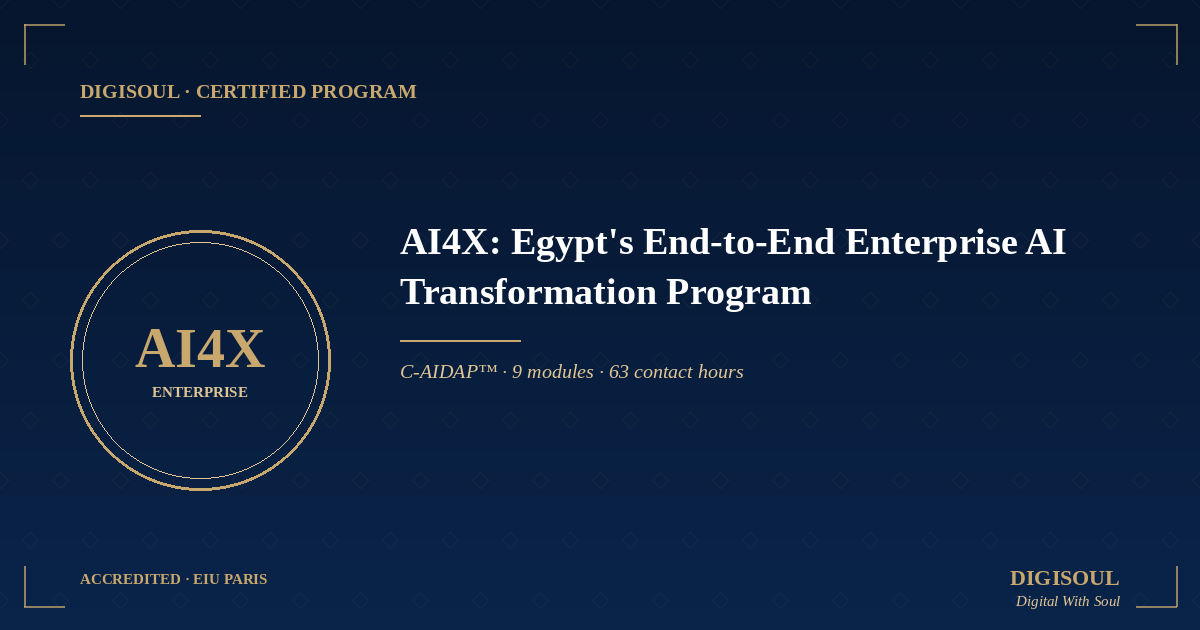 DIGISOUL · CERTIFIED PROGRAM

AI4X
ENTERPRISE

AI4X: Egypt's End-to-End Enterprise AI Transformation Program

C-AIDAP™ · 9 modules · 63 contact hours

ACCREDITED · EIU PARIS

DIGISOUL
Digital With Soul